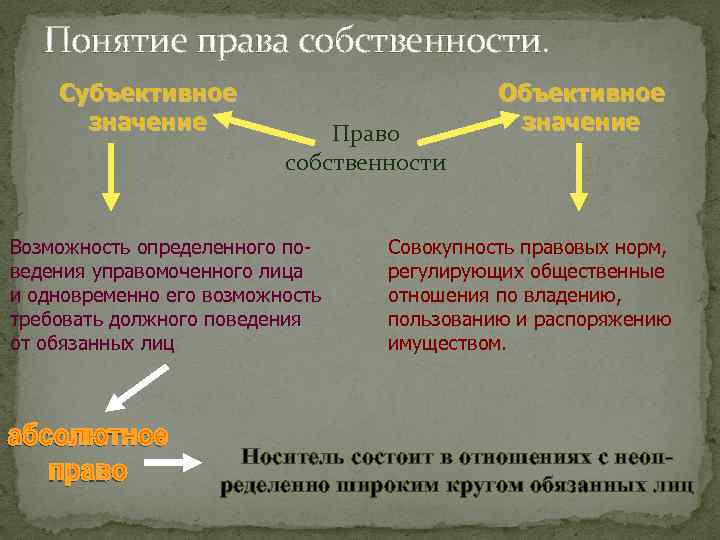 Понятие права собственности.

Субъективное значение

Право собственности

Объективное значение

Возможность определенного поведения управомоченного лица и одновременно его возможность требовать должного поведения от обязанных лиц

Совокупность правовых норм, регулирующих общественные отношения по владению, пользованию и распоряжению имуществом.

абсолютное право

Носитель состоит в отношениях с неопределенно широким кругом обязанных лиц